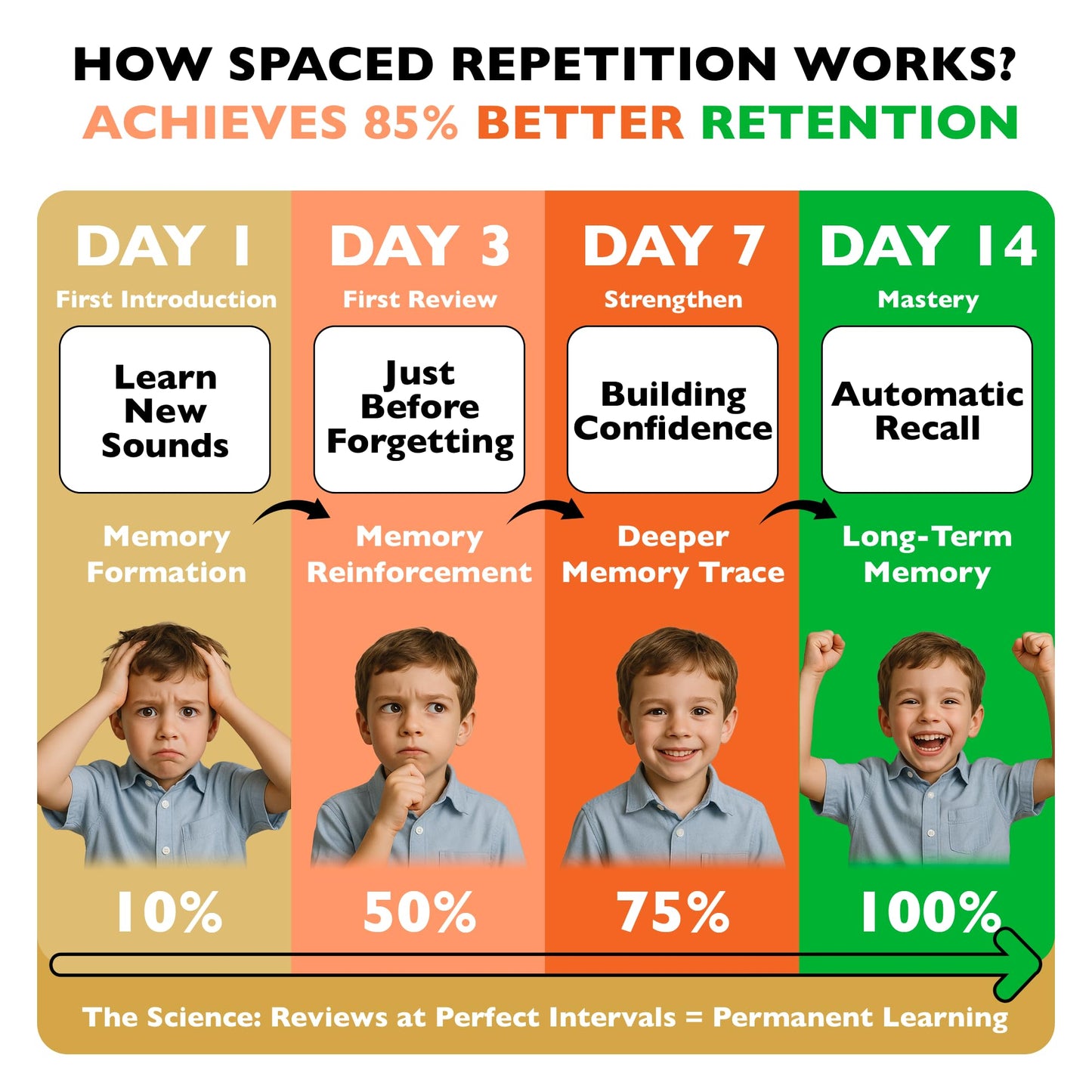 HOW SPACED REPETITION WORKS?
ACHIEVES 85% BETTER RETENTION

DAY 1
First Introduction
Learn New Sounds
Memory Formation
10%

DAY 3
First Review
Just Before Forgetting
Memory Reinforcement
50%

DAY 7
Strengthen
Building Confidence
Deeper Memory Trace
75%

DAY 14
Mastery
Automatic Recall
Long-Term Memory
100%

The Science: Reviews at Perfect Intervals = Permanent Learning